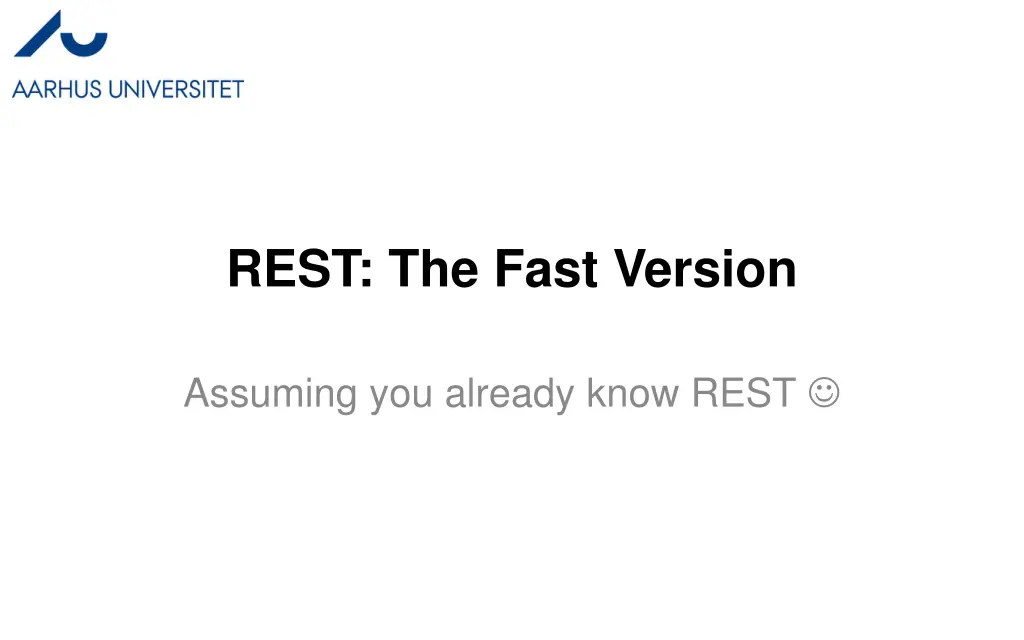 AARHUS UNIVERSITET

REST: The Fast Version

Assuming you already know REST ☺